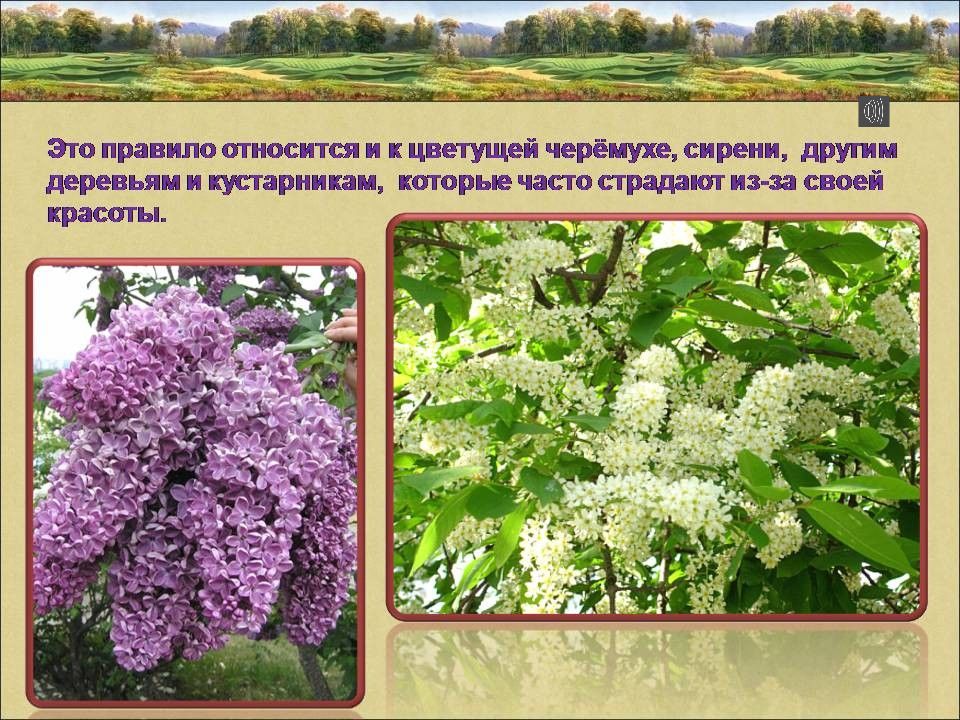 Это правило относится и к цветущей черёмухе, сирени, другим деревьям и кустарникам, которые часто страдают из-за своей красоты.